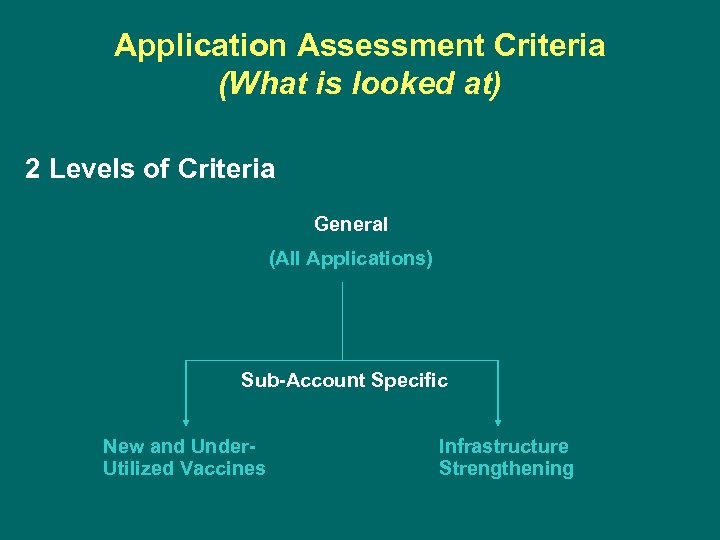 Application Assessment Criteria
(What is looked at)

2 Levels of Criteria

General
(All Applications)

Sub-Account Specific

New and Under-Utilized Vaccines

Infrastructure Strengthening